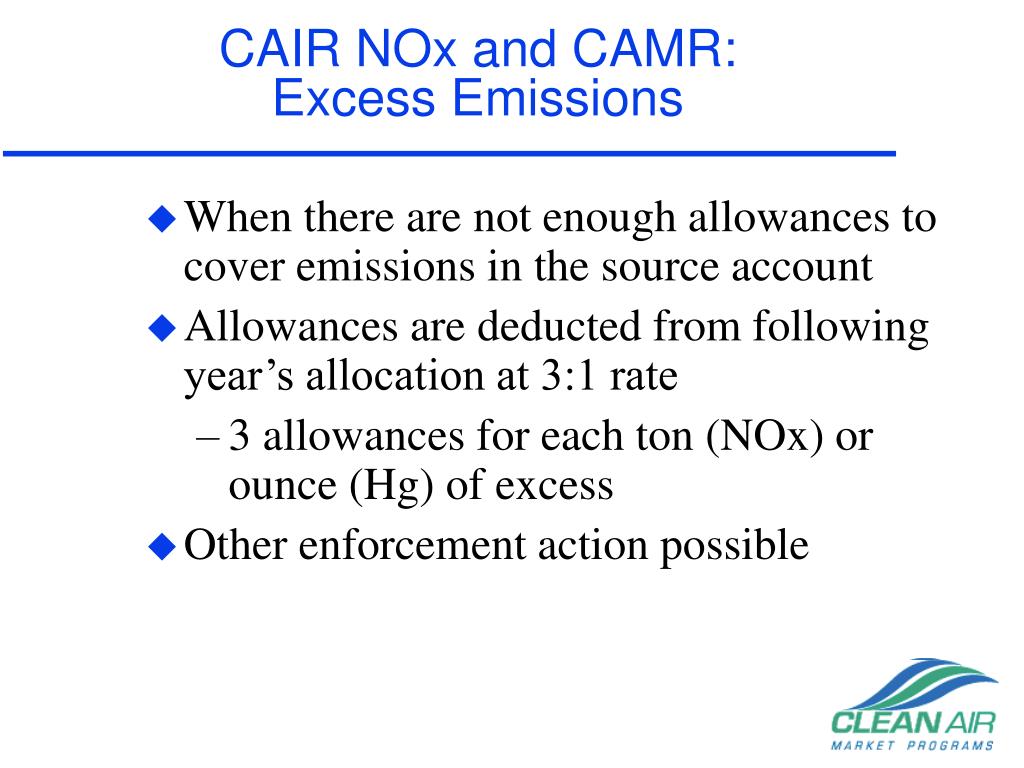 CAIR NOx and CAMR:
Excess Emissions

◆ When there are not enough allowances to cover emissions in the source account

◆ Allowances are deducted from following year’s allocation at 3:1 rate

– 3 allowances for each ton (NOx) or ounce (Hg) of excess

◆ Other enforcement action possible

CLEAN AIR
MARKET PROGRAMS